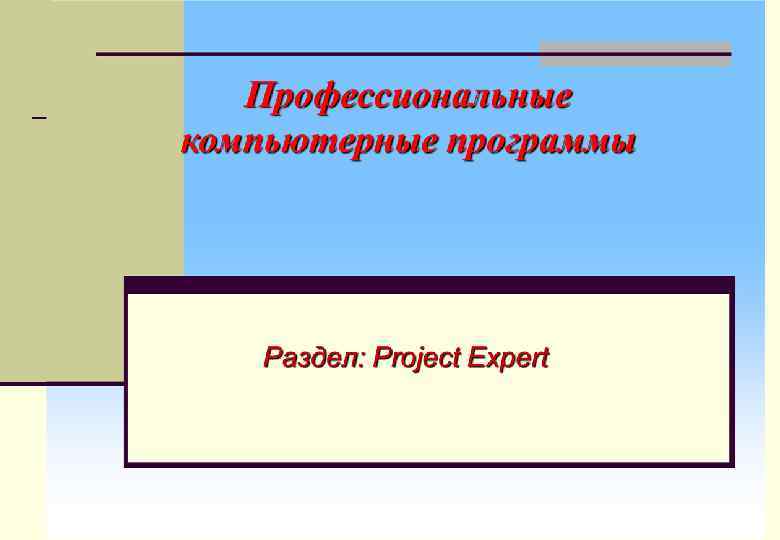 Профессиональные компьютерные программы

Раздел: Project Expert